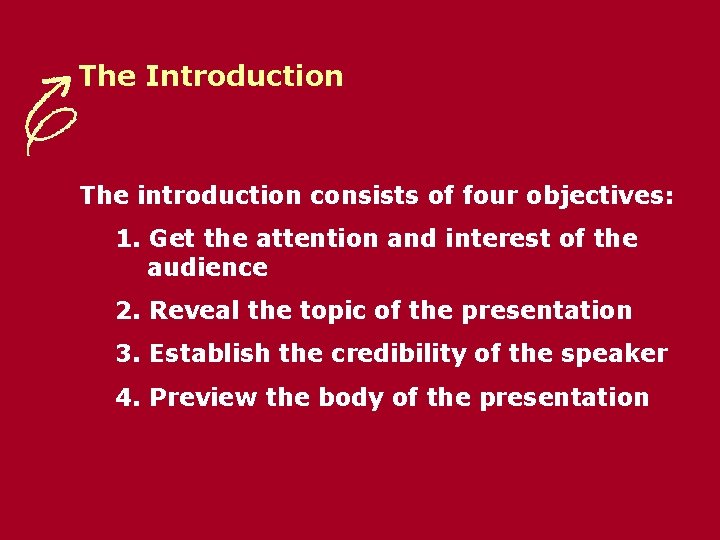 The Introduction

The introduction consists of four objectives:

1. Get the attention and interest of the audience

2. Reveal the topic of the presentation

3. Establish the credibility of the speaker

4. Preview the body of the presentation